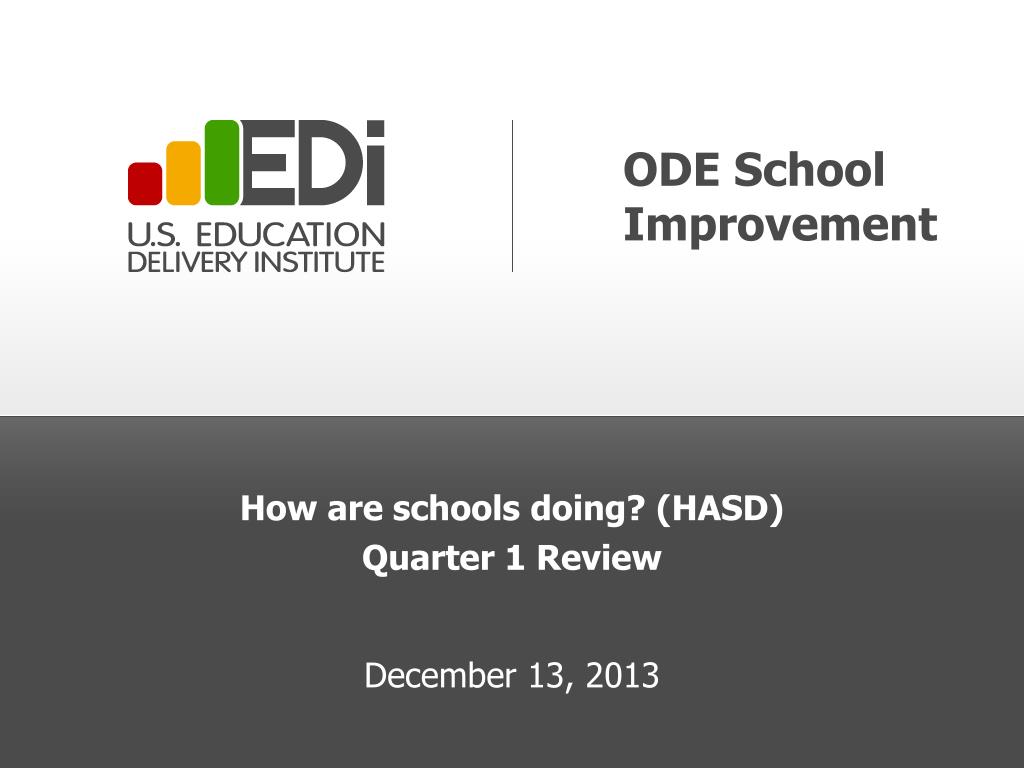 EDi
U.S. EDUCATION DELIVERY INSTITUTE

ODE School Improvement

How are schools doing? (HASD)
Quarter 1 Review

December 13, 2013